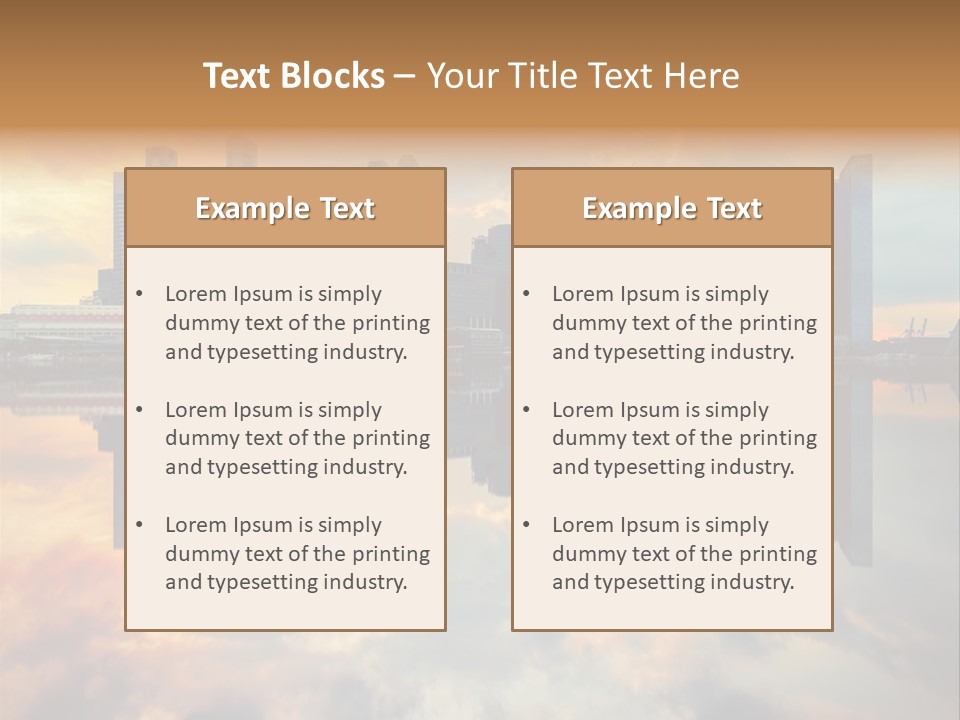 Text Blocks – Your Title Text Here

Example Text

• Lorem Ipsum is simply dummy text of the printing and typesetting industry.

• Lorem Ipsum is simply dummy text of the printing and typesetting industry.

• Lorem Ipsum is simply dummy text of the printing and typesetting industry.

Example Text

• Lorem Ipsum is simply dummy text of the printing and typesetting industry.

• Lorem Ipsum is simply dummy text of the printing and typesetting industry.

• Lorem Ipsum is simply dummy text of the printing and typesetting industry.